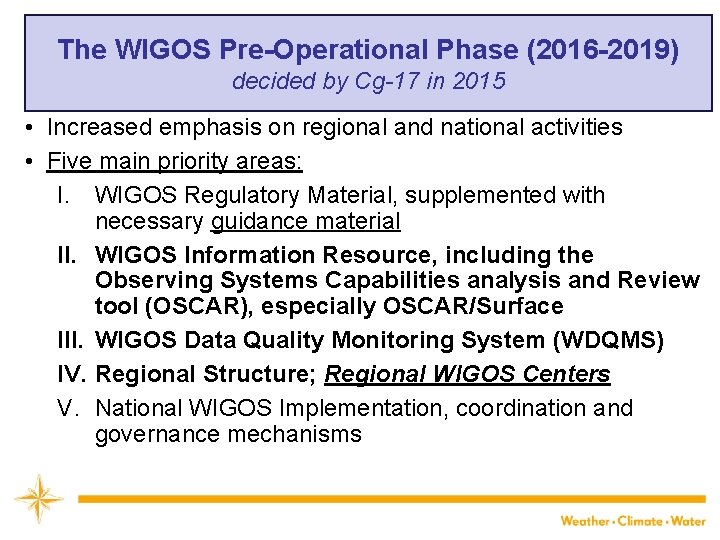 The WIGOS Pre-Operational Phase (2016-2019)
decided by Cg-17 in 2015

• Increased emphasis on regional and national activities
• Five main priority areas:
I. WIGOS Regulatory Material, supplemented with necessary guidance material
II. WIGOS Information Resource, including the Observing Systems Capabilities analysis and Review tool (OSCAR), especially OSCAR/Surface
III. WIGOS Data Quality Monitoring System (WDQMS)
IV. Regional Structure; Regional WIGOS Centers
V. National WIGOS Implementation, coordination and governance mechanisms

Weather • Climate • Water